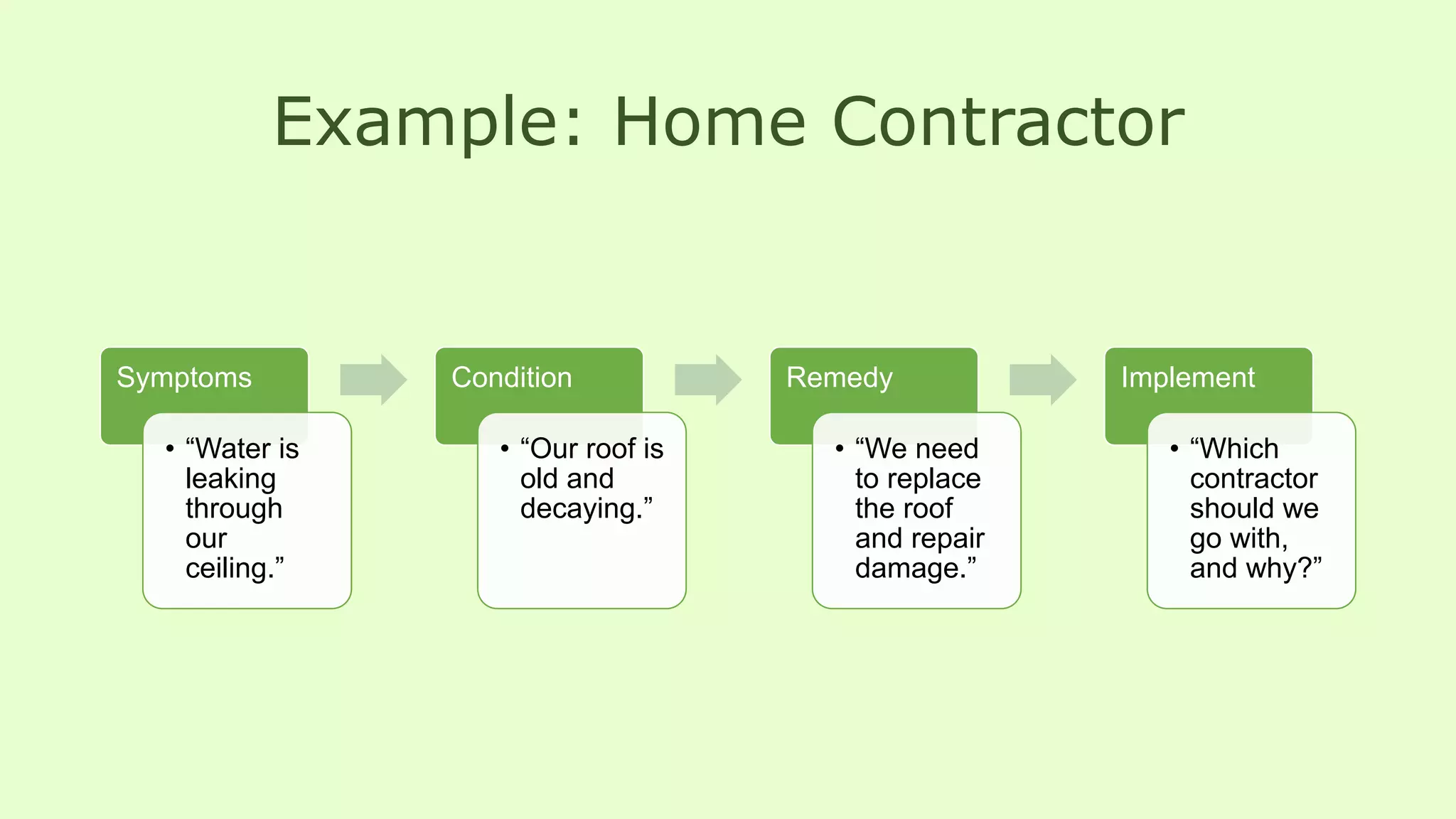 Example: Home Contractor

Symptoms

• “Water is leaking through our ceiling.”

Condition

• “Our roof is old and decaying.”

Remedy

• “We need to replace the roof and repair damage.”

Implement

• “Which contractor should we go with, and why?”